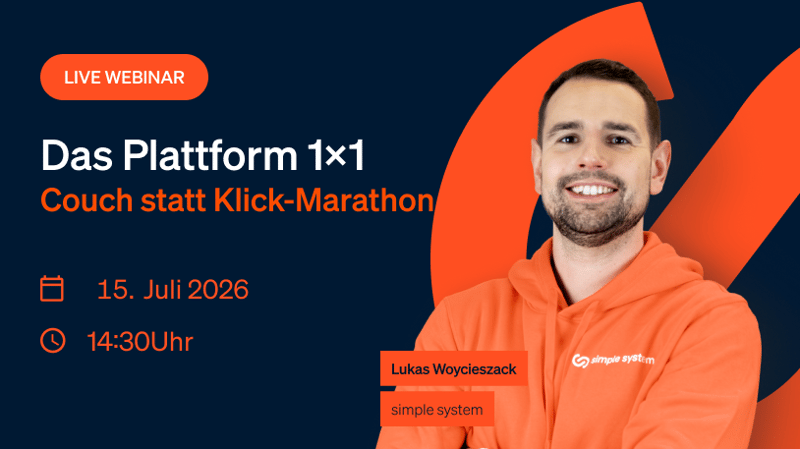 LIVE WEBINAR

Das Plattform 1×1
Couch statt Klick-Marathon

15. Juli 2026

14:30Uhr

Lukas Woycieszack

simple system

simple system